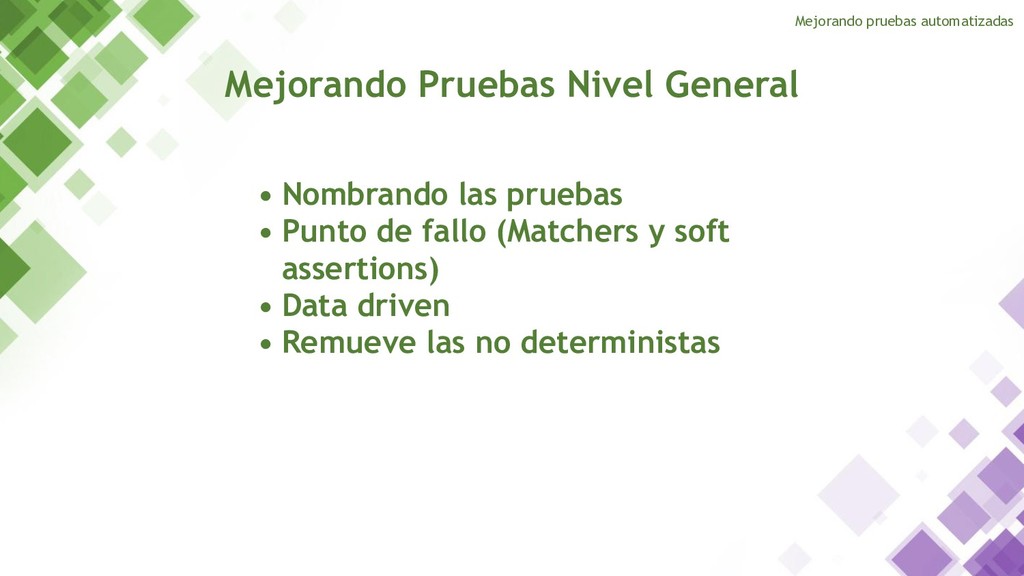 Mejorando pruebas automatizadas

Mejorando Pruebas Nivel General

• Nombrando las pruebas
• Punto de fallo (Matchers y soft assertions)
• Data driven
• Remueve las no deterministas